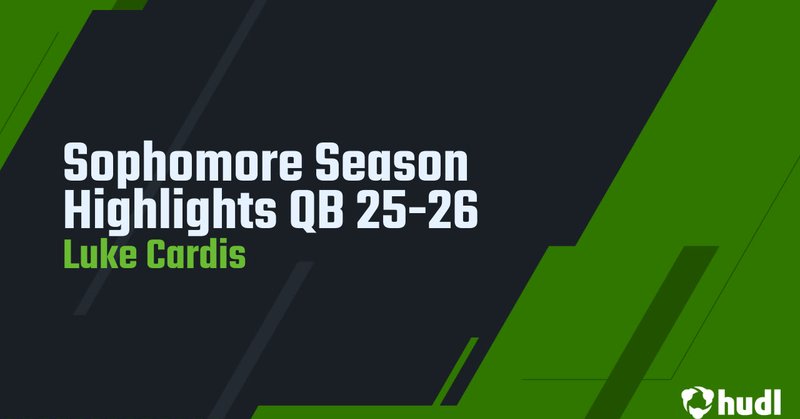 Sophomore Season Highlights QB 25-26
Luke Cardis

hudl